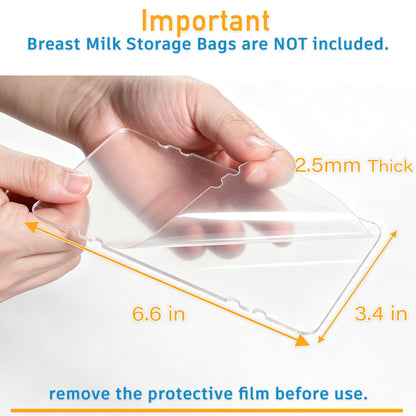 Important
Breast Milk Storage Bags are NOT included.

2.5mm Thick

6.6 in

3.4 in

remove the protective film before use.